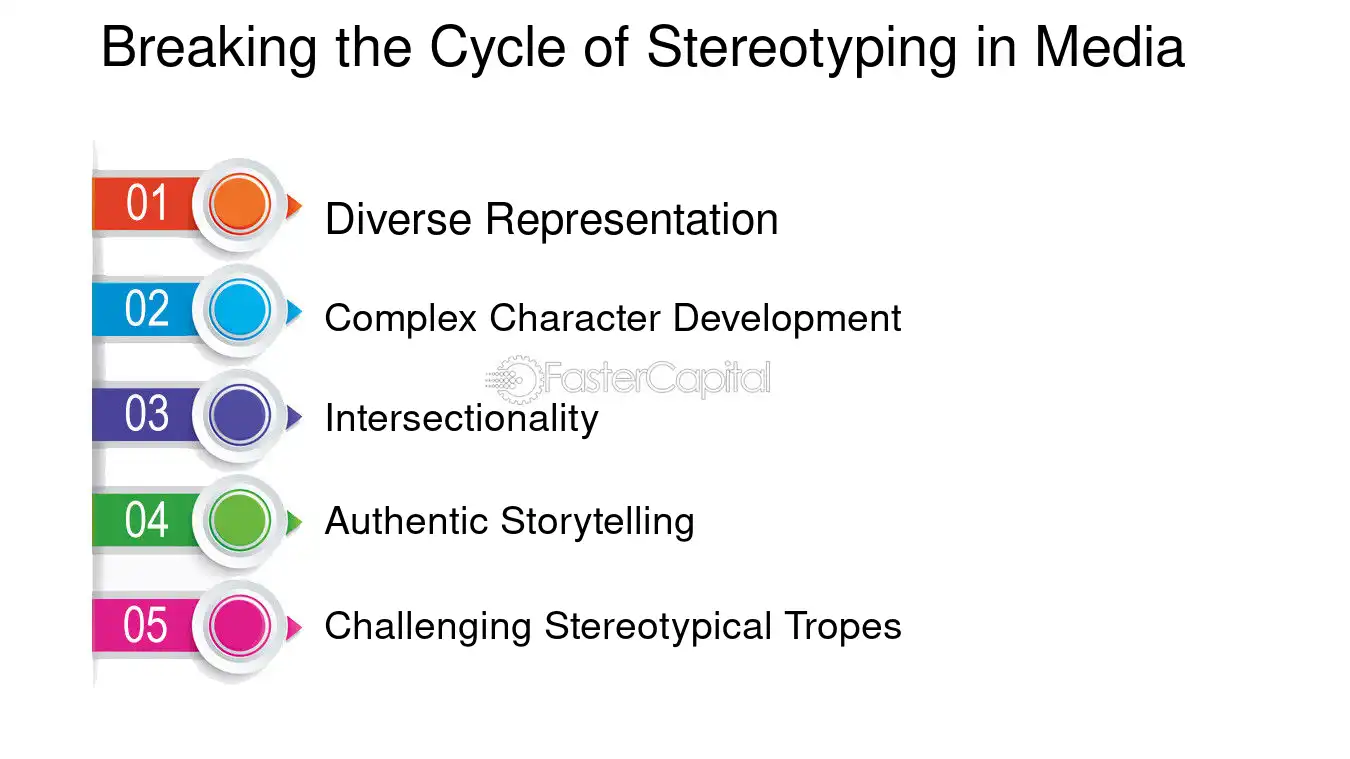 Breaking the Cycle of Stereotyping in Media

01 Diverse Representation

02 Complex Character Development

FasterCapital

03 Intersectionality

04 Authentic Storytelling

05 Challenging Stereotypical Tropes